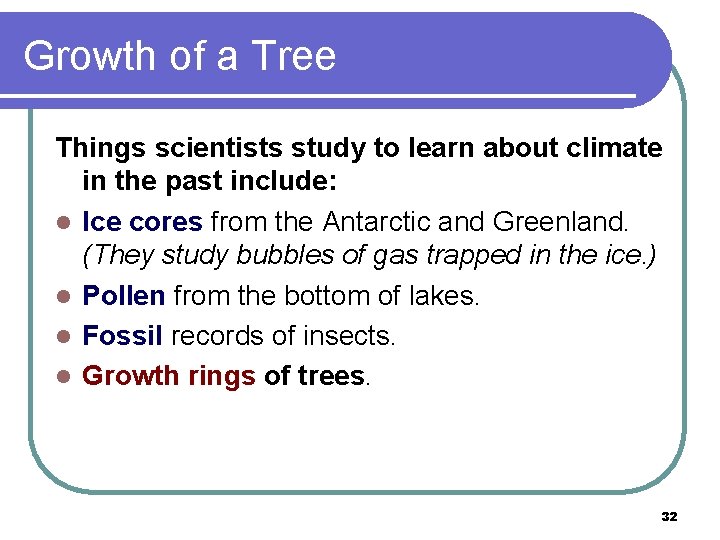 Growth of a Tree

Things scientists study to learn about climate in the past include:

- Ice cores from the Antarctic and Greenland. (They study bubbles of gas trapped in the ice.)
- Pollen from the bottom of lakes.
- Fossil records of insects.
- Growth rings of trees.

32